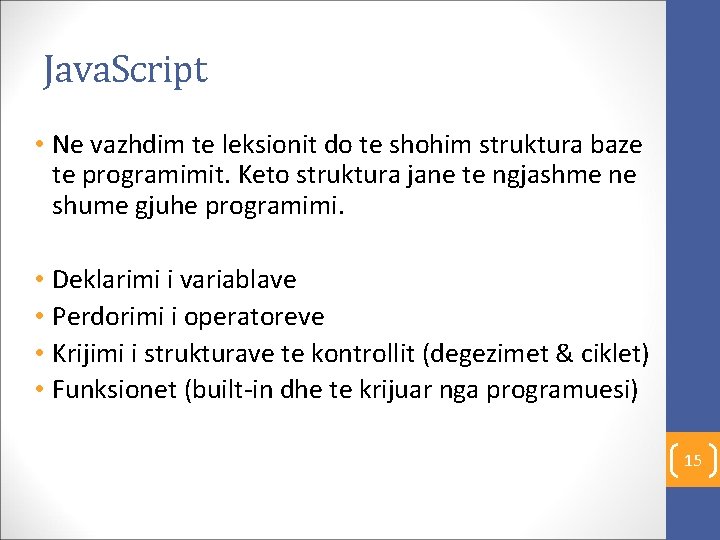 JavaScript

• Ne vazhdim te leksionit do te shohim struktura baze te programimit. Keto struktura jane te ngjashme ne shume gjuhe programimi.

• Deklarimi i variablave
• Perdorimi i operatoreve
• Krijimi i strukturave te kontrollit (degezimet & ciklet)
• Funksionet (built-in dhe te krijuar nga programuesi)

15